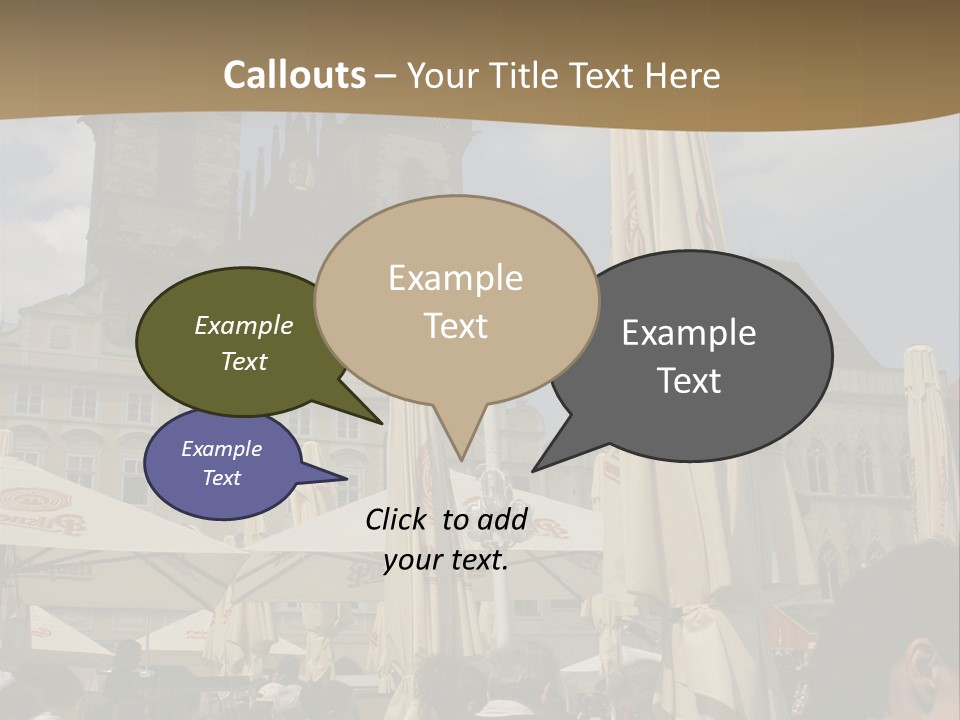 Callouts – Your Title Text Here

Example Text

Example Text

Example Text

Example Text

Click to add your text.